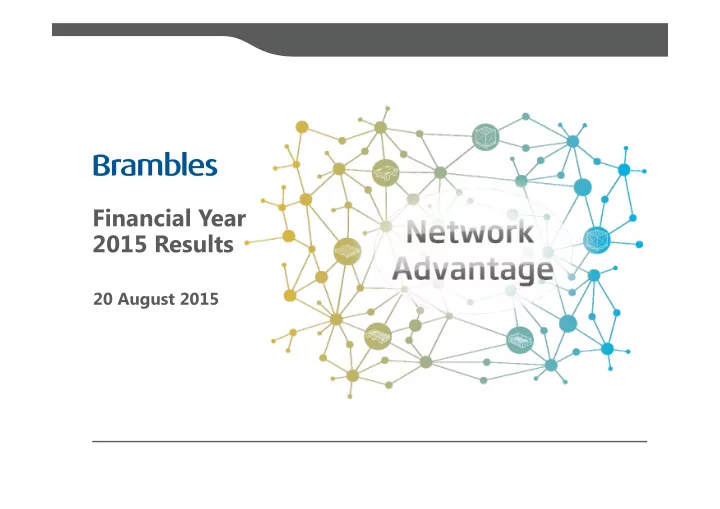 Brambles

Financial Year 2015 Results

20 August 2015

Network Advantage